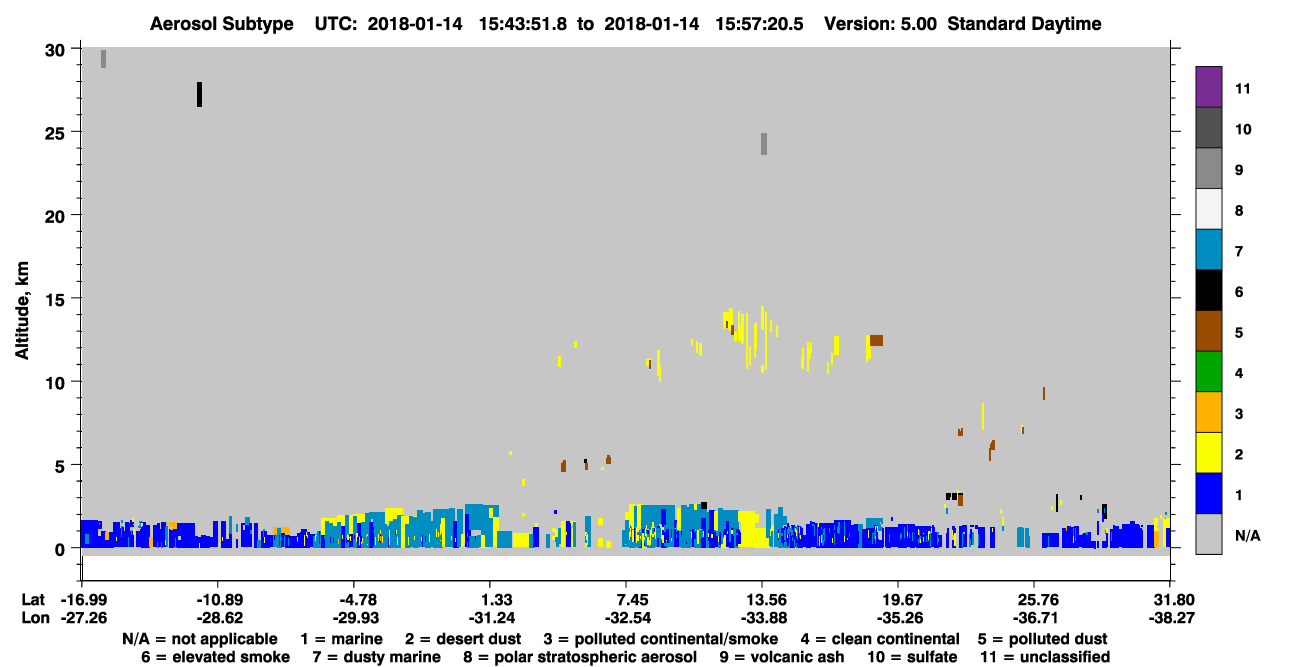 Aerosol Subtype UTC: 2018-01-14 15:43:51.8 to 2018-01-14 15:57:20.5 Version: 5.00 Standard Daytime

Altitude, km

30
25
20
15
10
5
0

11
10
9
8
7
6
5
4
3
2
1
N/A

Lat -16.99 -10.89 -4.78 1.33 7.45 13.56 19.67 25.76 31.80
Lon -27.26 -28.62 -29.93 -31.24 -32.54 -33.88 -35.26 -36.71 -38.27

N/A = not applicable 1 = marine 2 = desert dust 3 = polluted continental/smoke 4 = clean continental 5 = polluted dust
6 = elevated smoke 7 = dusty marine 8 = polar stratospheric aerosol 9 = volcanic ash 10 = sulfate 11 = unclassified